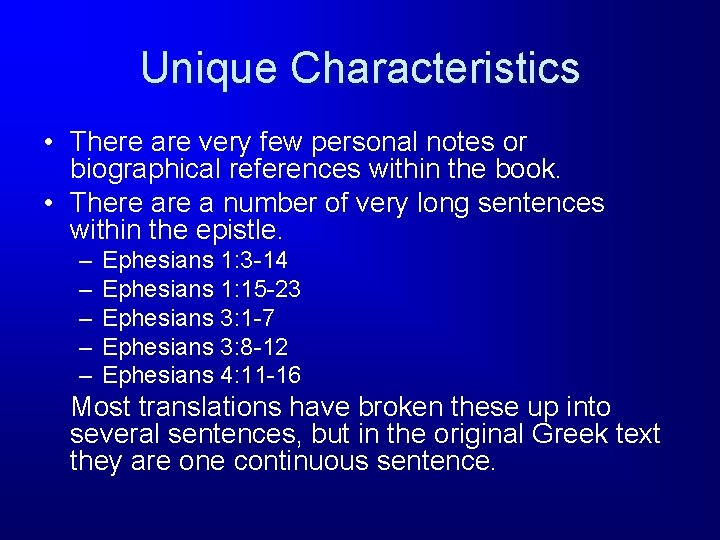 Unique Characteristics

• There are very few personal notes or biographical references within the book.
• There are a number of very long sentences within the epistle.
– Ephesians 1:3-14
– Ephesians 1:15-23
– Ephesians 3:1-7
– Ephesians 3:8-12
– Ephesians 4:11-16

Most translations have broken these up into several sentences, but in the original Greek text they are one continuous sentence.